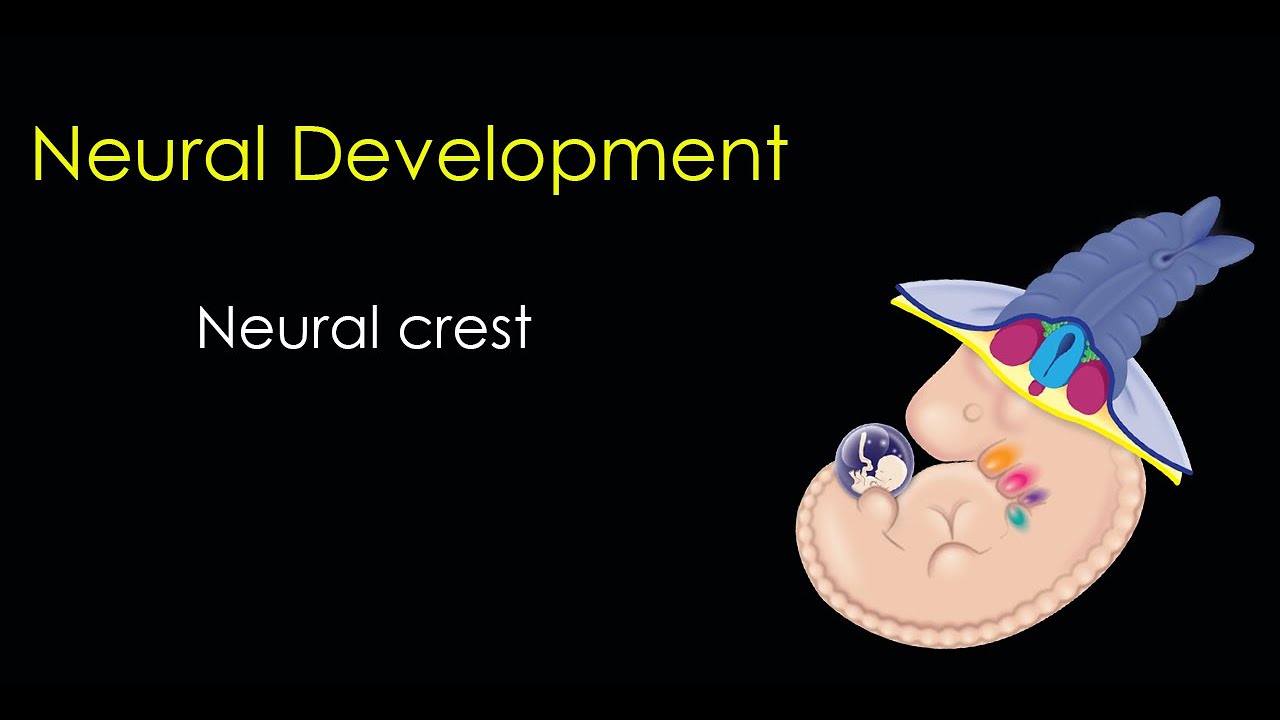 Neural Development

Neural crest